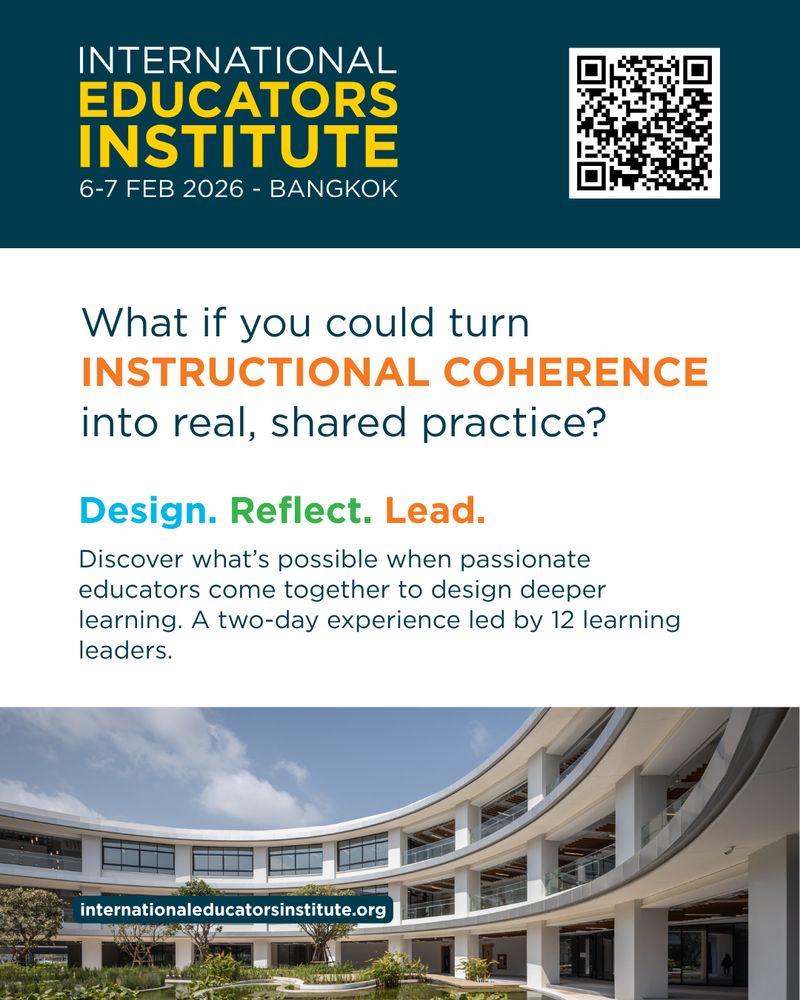 INTERNATIONAL
EDUCATORS
INSTITUTE
6-7 FEB 2026 - BANGKOK

What if you could turn INSTRUCTIONAL COHERENCE into real, shared practice?

Design. Reflect. Lead.

Discover what's possible when passionate educators come together to design deeper learning. A two-day experience led by 12 learning leaders.

internationaleducatorsinstitute.org